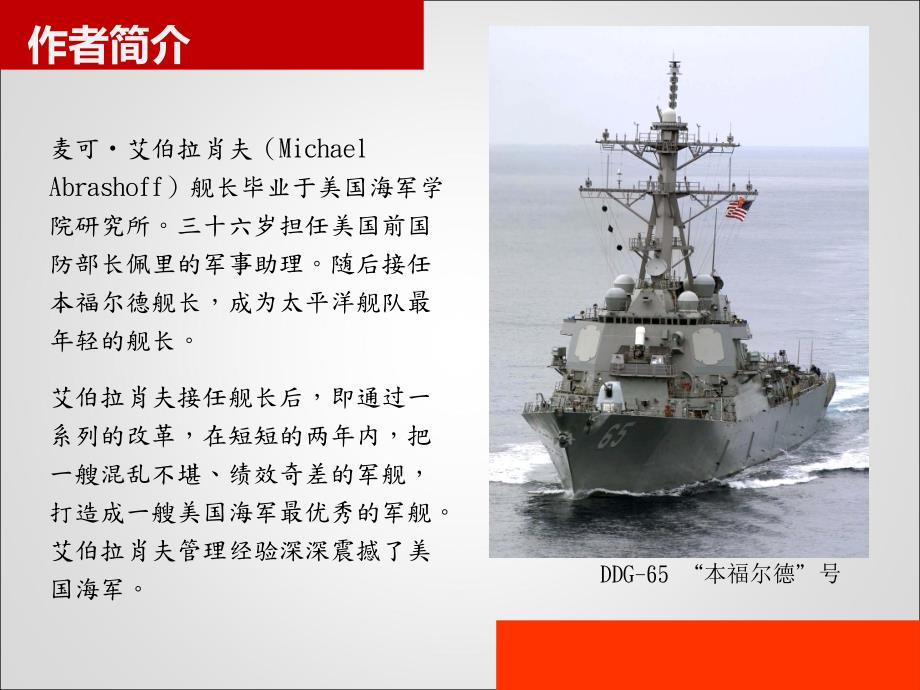 作者简介

麦可·艾伯拉肖夫（Michael Abrashoff）舰长毕业于美国海军学院研究所。三十六岁担任美国前国防部长佩里的军事助理。随后接任本福尔德舰长，成为太平洋舰队最年轻的舰长。

艾伯拉肖夫接任舰长后，即通过一系列的改革，在短短的两年内，把一艘混乱不堪、绩效奇差的军舰，打造成一艘美国海军最优秀的军舰。艾伯拉肖夫管理经验深深震撼了美国海军。

65

DDG-65 “本福尔德”号